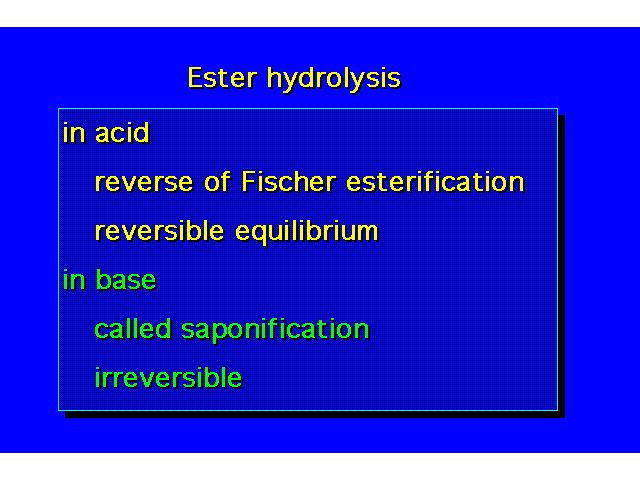 Ester hydrolysis

in acid

reverse of Fischer esterification

reversible equilibrium

in base

called saponification

irreversible